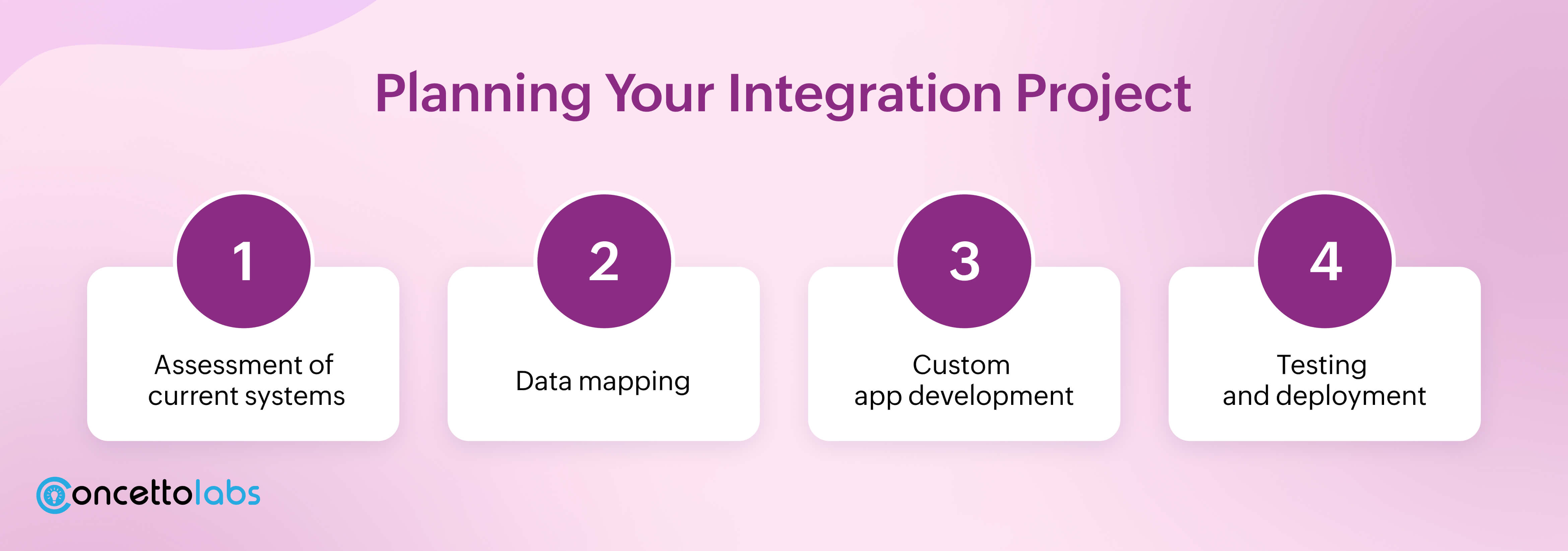 Planning Your Integration Project

1
Assessment of current systems

2
Data mapping

3
Custom app development

4
Testing and deployment

Concettolabs